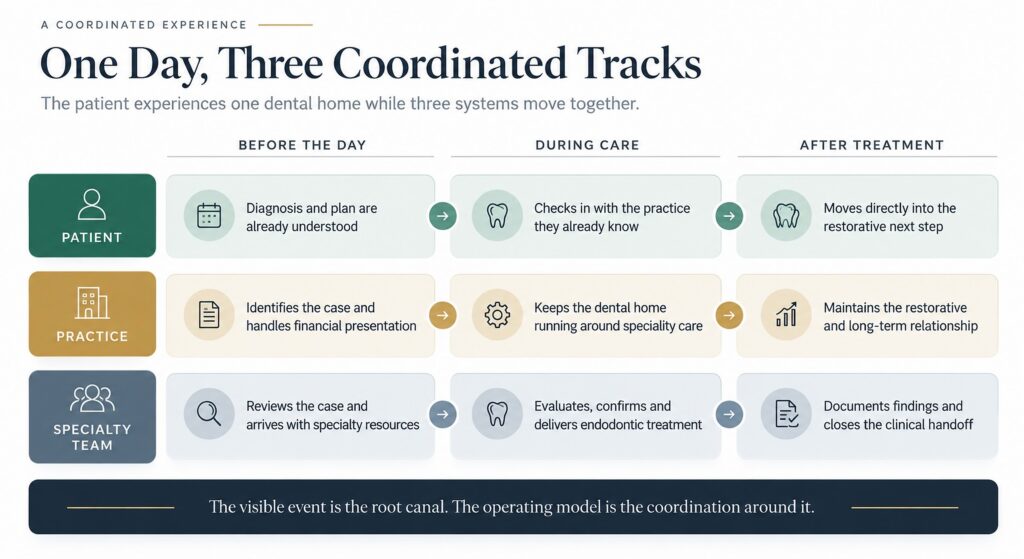 A COORDINATED EXPERIENCE

One Day, Three Coordinated Tracks

The patient experiences one dental home while three systems move together.

| | BEFORE THE DAY | DURING CARE | AFTER TREATMENT |
|---|---|---|---|
| PATIENT | Diagnosis and plan are already understood | Checks in with the practice they already know | Moves directly into the restorative next step |
| PRACTICE | Identifies the case and handles financial presentation | Keeps the dental home running around speciality care | Maintains the restorative and long-term relationship |
| SPECIALTY TEAM | Reviews the case and arrives with specialty resources | Evaluates, confirms and delivers endodontic treatment | Documents findings and closes the clinical handoff |

The visible event is the root canal. The operating model is the coordination around it.